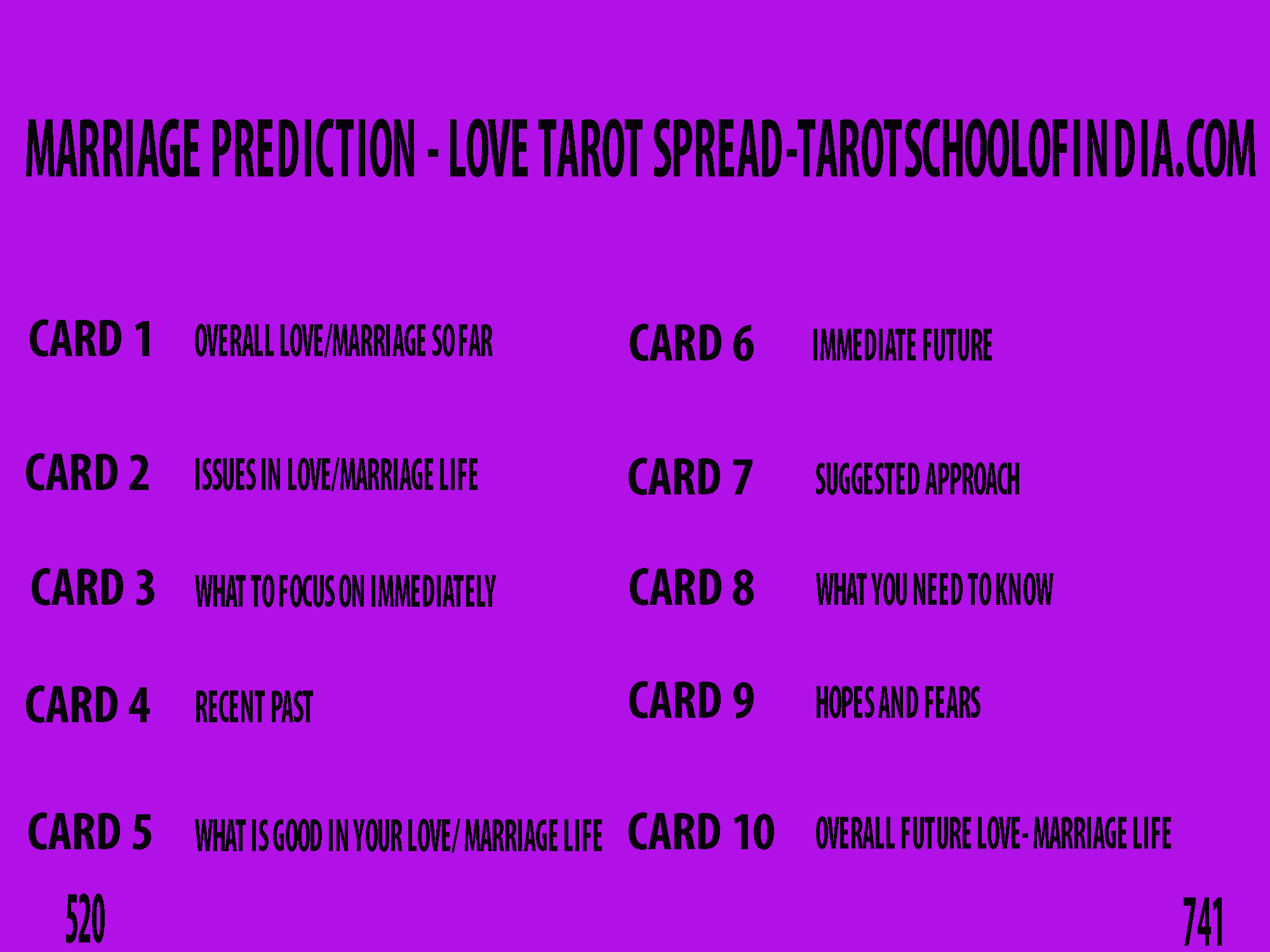 MARRIAGE PREDICTION - LOVE TAROT SPREAD-TAROTSCHOOLOFINDIA.COM

CARD 1 OVERALL LOVE/MARRIAGE SO FAR

CARD 2 ISSUES IN LOVE/MARRIAGE LIFE

CARD 3 WHAT TO FOCUS ON IMMEDIATELY

CARD 4 RECENT PAST

CARD 5 WHAT IS GOOD IN YOUR LOVE/ MARRIAGE LIFE

CARD 6 IMMEDIATE FUTURE

CARD 7 SUGGESTED APPROACH

CARD 8 WHAT YOU NEED TO KNOW

CARD 9 HOPES AND FEARS

CARD 10 OVERALL FUTURE LOVE- MARRIAGE LIFE

520

741